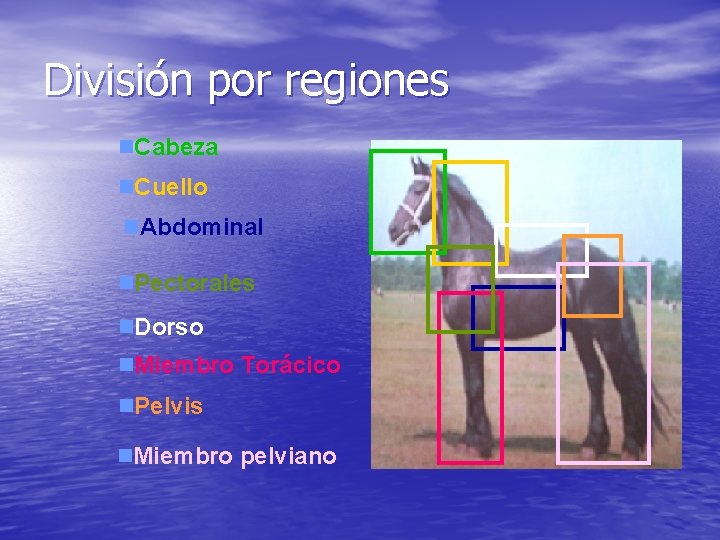 División por regiones

Cabeza
Cuello
Abdominal
Pectorales
Dorso
Miembro Torácico
Pelvis
Miembro pelviano